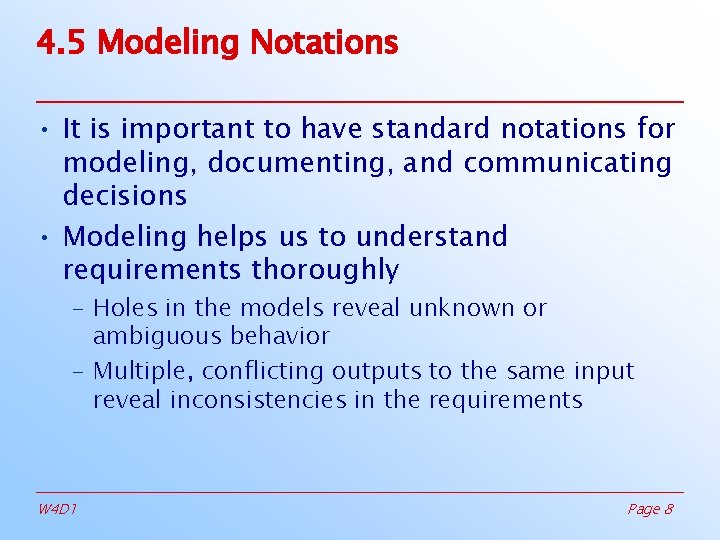 4.5 Modeling Notations

• It is important to have standard notations for modeling, documenting, and communicating decisions

• Modeling helps us to understand requirements thoroughly

– Holes in the models reveal unknown or ambiguous behavior

– Multiple, conflicting outputs to the same input reveal inconsistencies in the requirements

W4D1

Page 8